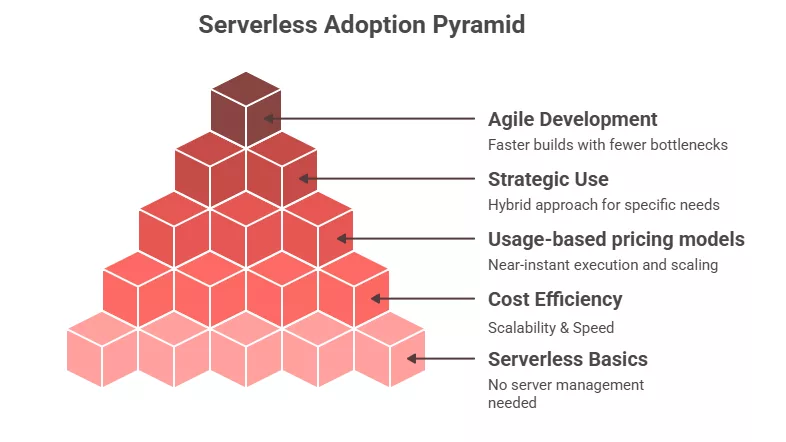 Serverless Adoption Pyramid

Agile Development
Faster builds with fewer bottlenecks

Strategic Use
Hybrid approach for specific needs

Usage-based pricing models
Near-instant execution and scaling

Cost Efficiency
Scalability & Speed

Serverless Basics
No server management needed